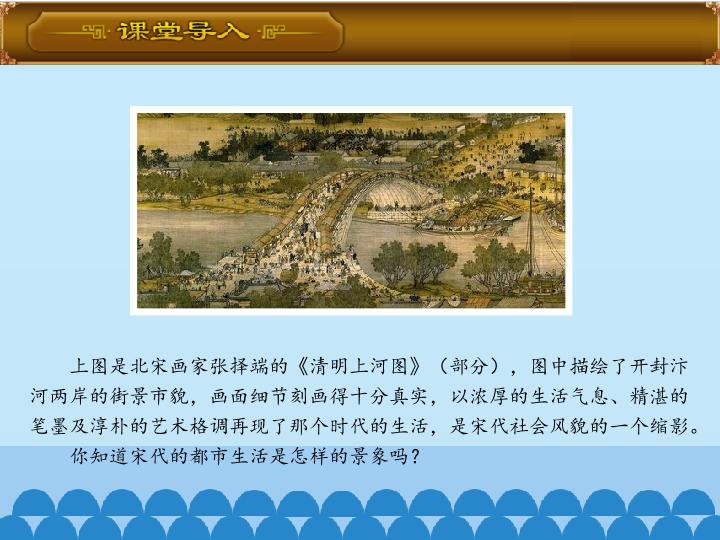 课堂导入

上图是北宋画家张择端的《清明上河图》（部分），图中描绘了开封汴河两岸的街景市貌，画面细节刻画得十分真实，以浓厚的生活气息、精湛的笔墨及淳朴的艺术格调再现了那个时代的生活，是宋代社会风貌的一个缩影。

你知道宋代的都市生活是怎样的景象吗？